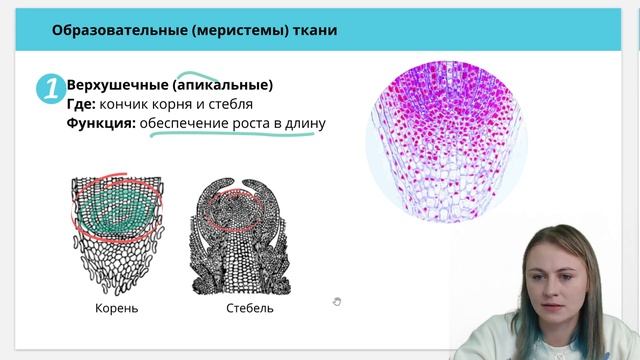 Образовательные (меристемы) ткани

1 Верхушечные (апикальные)
Где: кончик корня и стебля
Функция: обеспечение роста в длину

Корень

Стебель